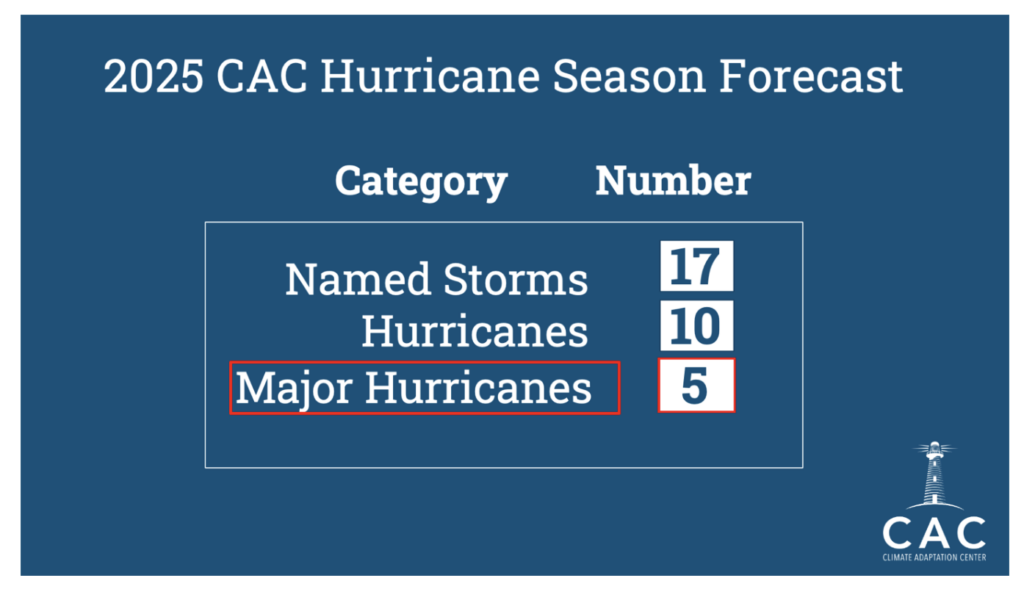 2025 CAC Hurricane Season Forecast

| Category | Number |
|---|---|
| Named Storms | 17 |
| Hurricanes | 10 |
| Major Hurricanes | 5 |

CAC
CLIMATE ADAPTATION CENTER